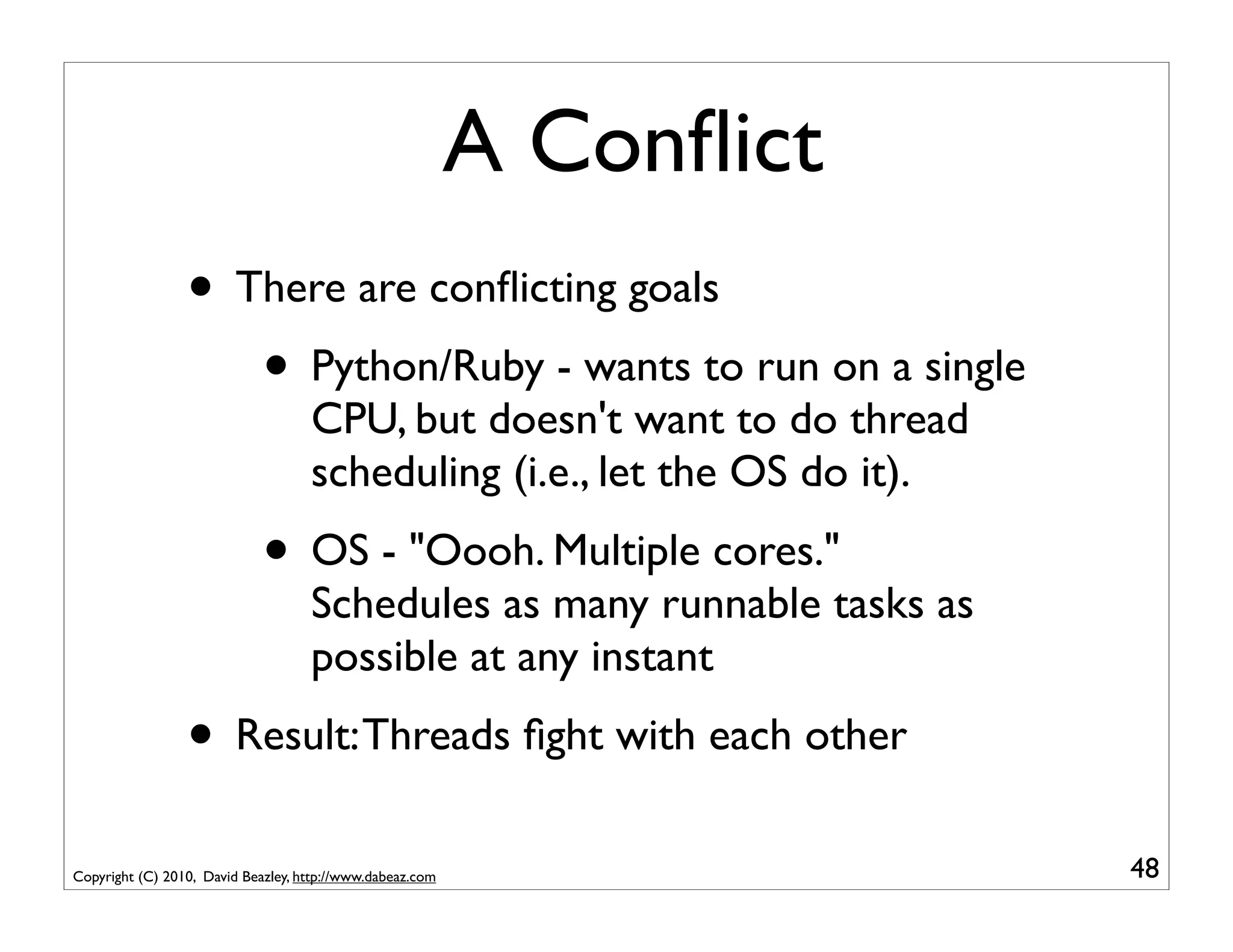 A Conflict

• There are conflicting goals

• Python/Ruby - wants to run on a single CPU, but doesn't want to do thread scheduling (i.e., let the OS do it).

• OS - "Oooh. Multiple cores." Schedules as many runnable tasks as possible at any instant

• Result: Threads fight with each other

Copyright (C) 2010, David Beazley, http://www.dabeaz.com

48